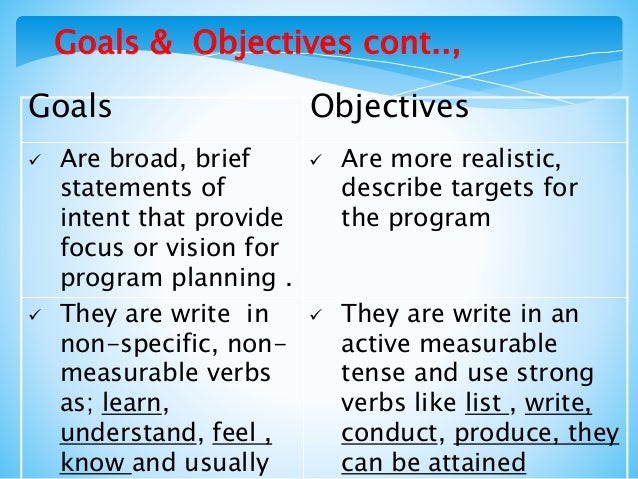 Goals & Objectives cont..,

| Goals | Objectives |
|---|---|
| ✓ Are broad, brief statements of intent that provide focus or vision for program planning . | ✓ Are more realistic, describe targets for the program |
| ✓ They are write in non-specific, non-measurable verbs as; learn, understand, feel , know and usually | ✓ They are write in an active measurable tense and use strong verbs like list , write, conduct, produce, they can be attained |